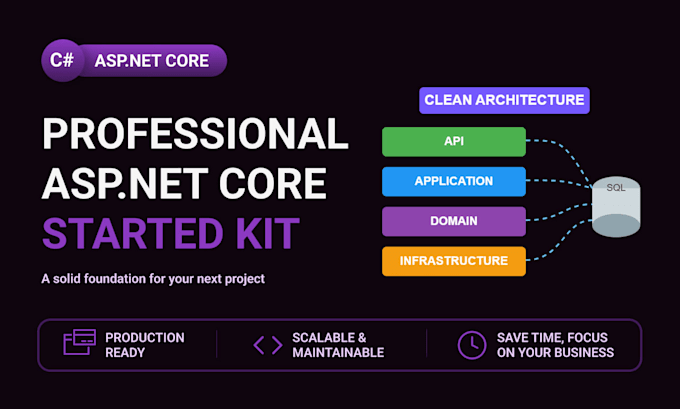 C# ASP.NET CORE

PROFESSIONAL ASP.NET CORE STARTED KIT

A solid foundation for your next project

CLEAN ARCHITECTURE

API

APPLICATION

DOMAIN

INFRASTRUCTURE

SQL

PRODUCTION READY

SCALABLE & MAINTAINABLE

SAVE TIME, FOCUS ON YOUR BUSINESS